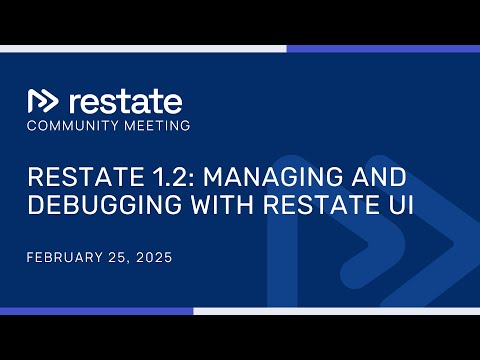 restate
COMMUNITY MEETING

RESTATE 1.2: MANAGING AND DEBUGGING WITH RESTATE UI

FEBRUARY 25, 2025